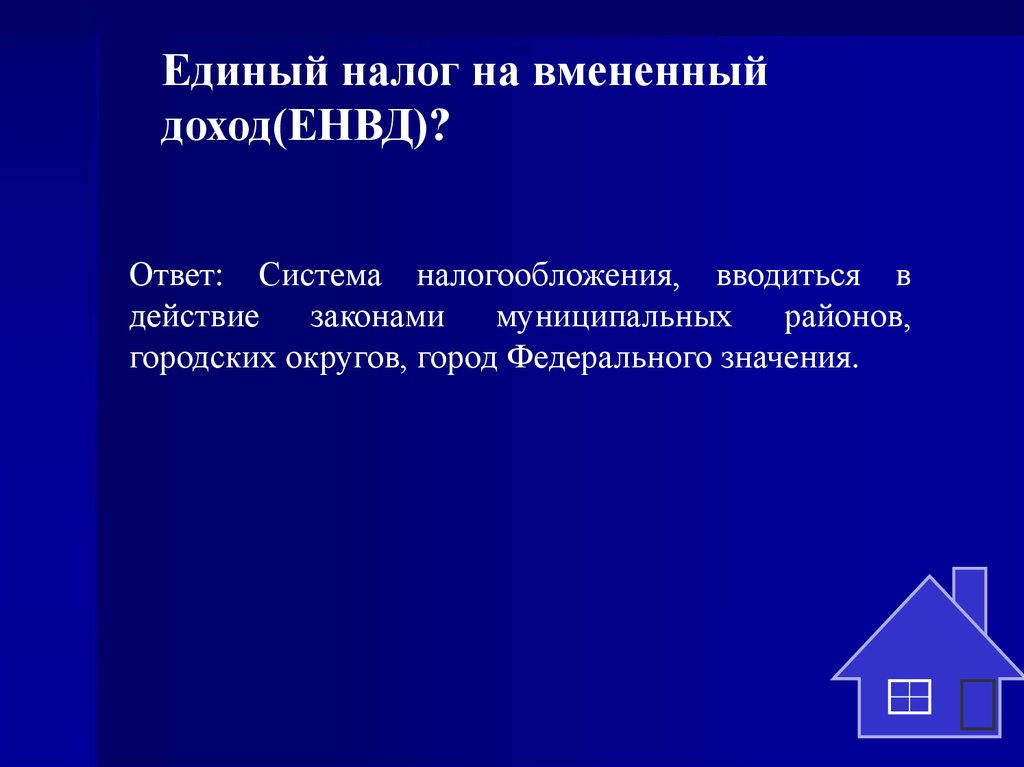 Единый налог на вмененный доход(ЕНВД)?

Ответ: Система налогообложения, вводиться в действие законами муниципальных районов, городских округов, город Федерального значения.